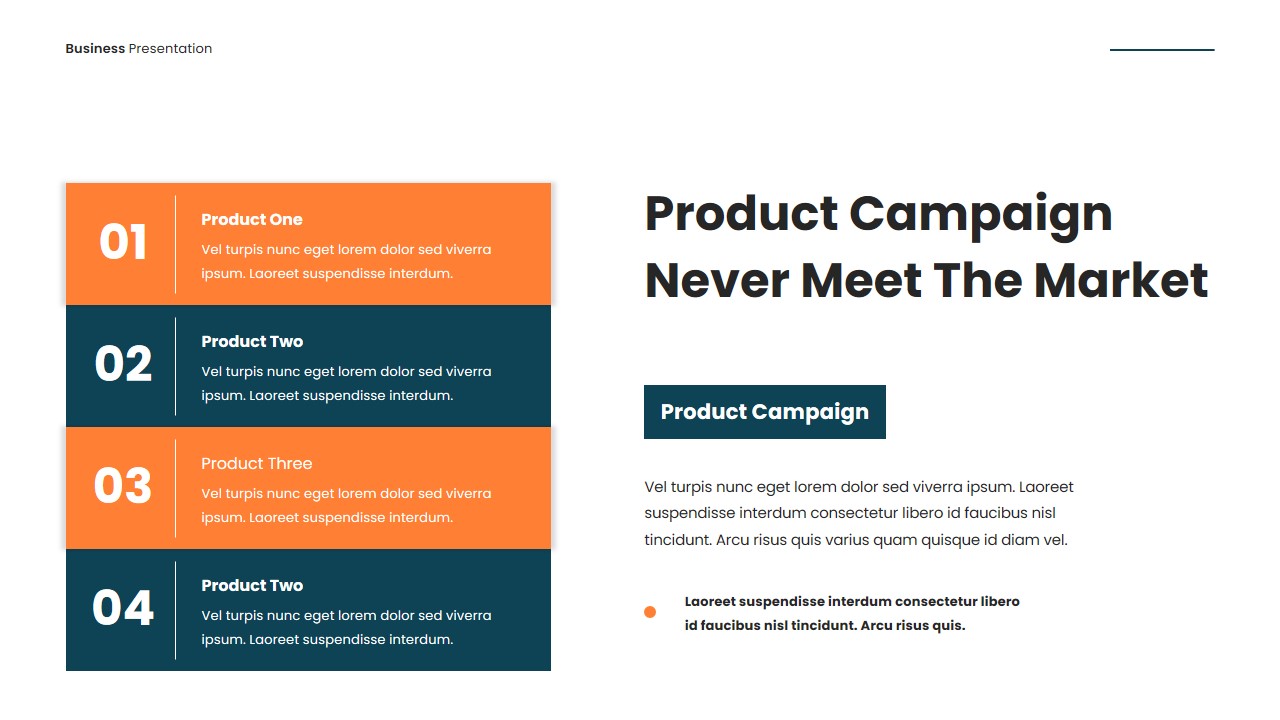 Business Presentation

01
Product One
Vel turpis nunc eget lorem dolor sed viverra ipsum. Laoreet suspendisse interdum.

02
Product Two
Vel turpis nunc eget lorem dolor sed viverra ipsum. Laoreet suspendisse interdum.

03
Product Three
Vel turpis nunc eget lorem dolor sed viverra ipsum. Laoreet suspendisse interdum.

04
Product Two
Vel turpis nunc eget lorem dolor sed viverra ipsum. Laoreet suspendisse interdum.

Product Campaign Never Meet The Market

Product Campaign

Vel turpis nunc eget lorem dolor sed viverra ipsum. Laoreet suspendisse interdum consectetur libero id faucibus nisl tincidunt. Arcu risus quis varius quam quisque id diam vel.

Laoreet suspendisse interdum consectetur libero id faucibus nisl tincidunt. Arcu risus quis.